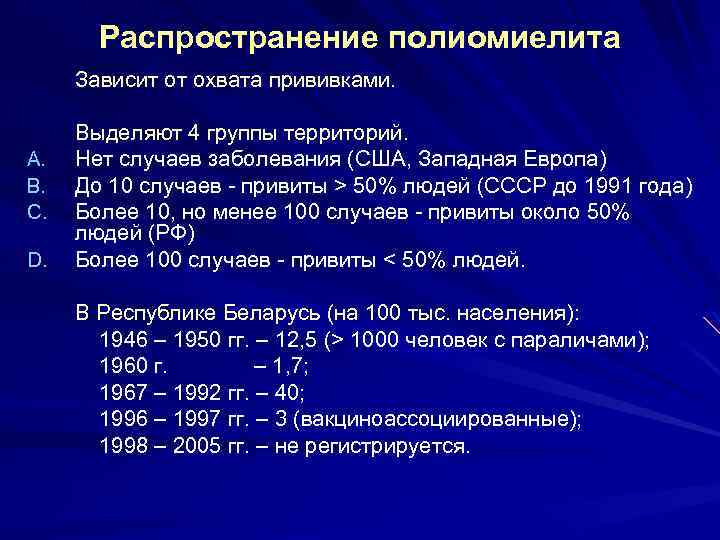 Распространение полиомиелита

Зависит от охвата прививками.

Выделяют 4 группы территорий.
A. Нет случаев заболевания (США, Западная Европа)
B. До 10 случаев - привиты > 50% людей (СССР до 1991 года)
C. Более 10, но менее 100 случаев - привиты около 50% людей (РФ)
D. Более 100 случаев - привиты < 50% людей.

В Республике Беларусь (на 100 тыс. населения):
1946 – 1950 гг. – 12,5 (> 1000 человек с параличами);
1960 г. – 1,7;
1967 – 1992 гг. – 40;
1996 – 1997 гг. – 3 (вакциноассоциированные);
1998 – 2005 гг. – не регистрируется.